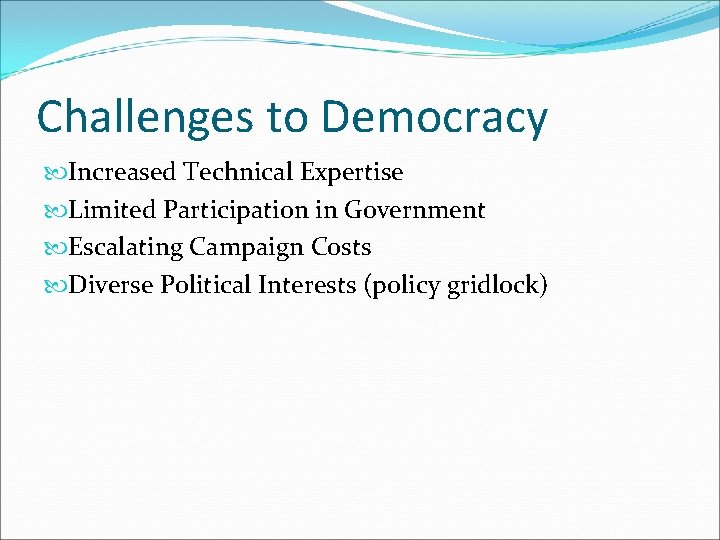 Challenges to Democracy

Increased Technical Expertise

Limited Participation in Government

Escalating Campaign Costs

Diverse Political Interests (policy gridlock)